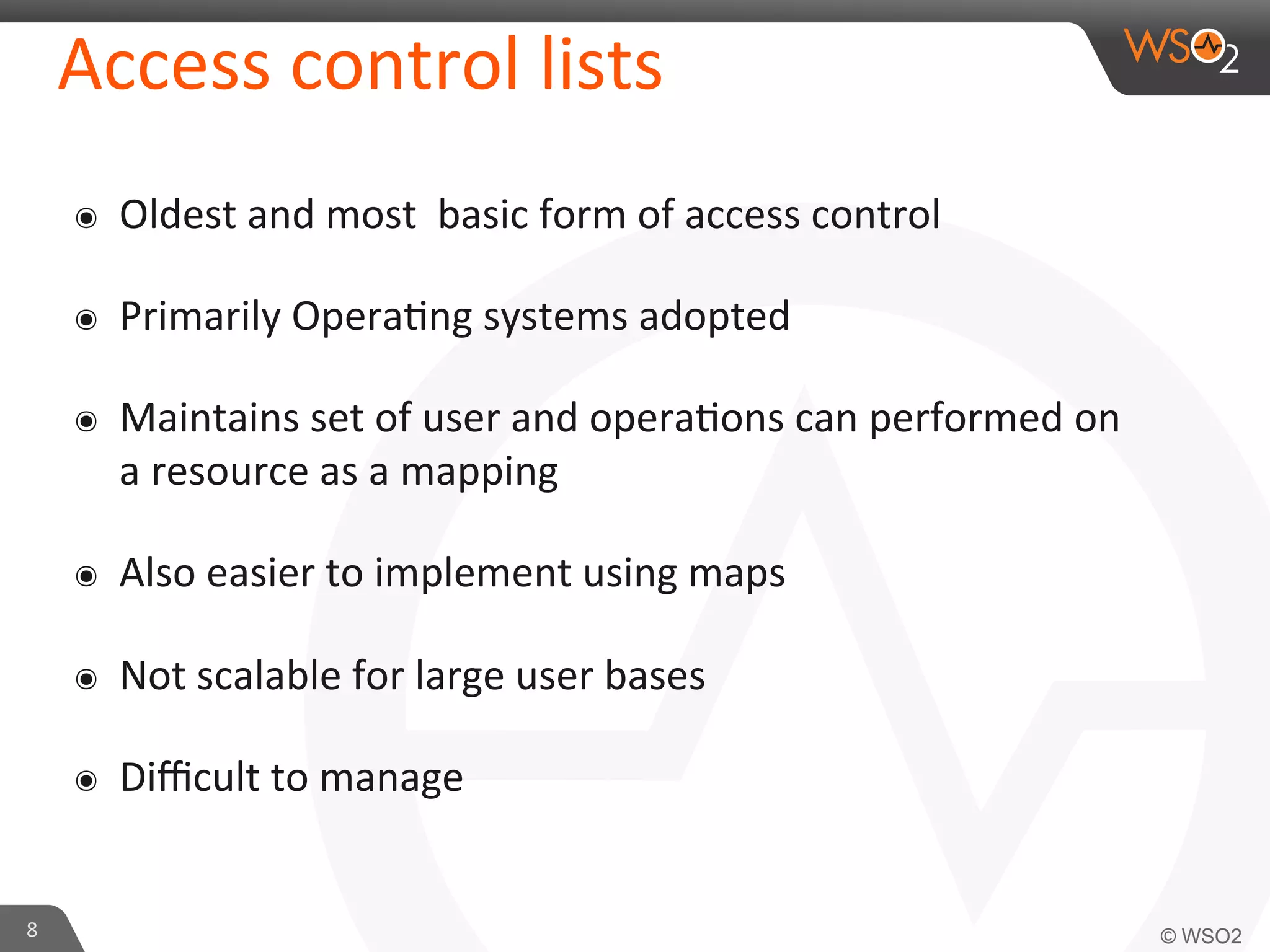 Access control lists

WSO2

◉ Oldest and most  basic form of access control

◉ Primarily Operating systems adopted

◉ Maintains set of user and operations can performed on a resource as a mapping

◉ Also easier to implement using maps

◉ Not scalable for large user bases

◉ Difficult to manage

8

© WSO2